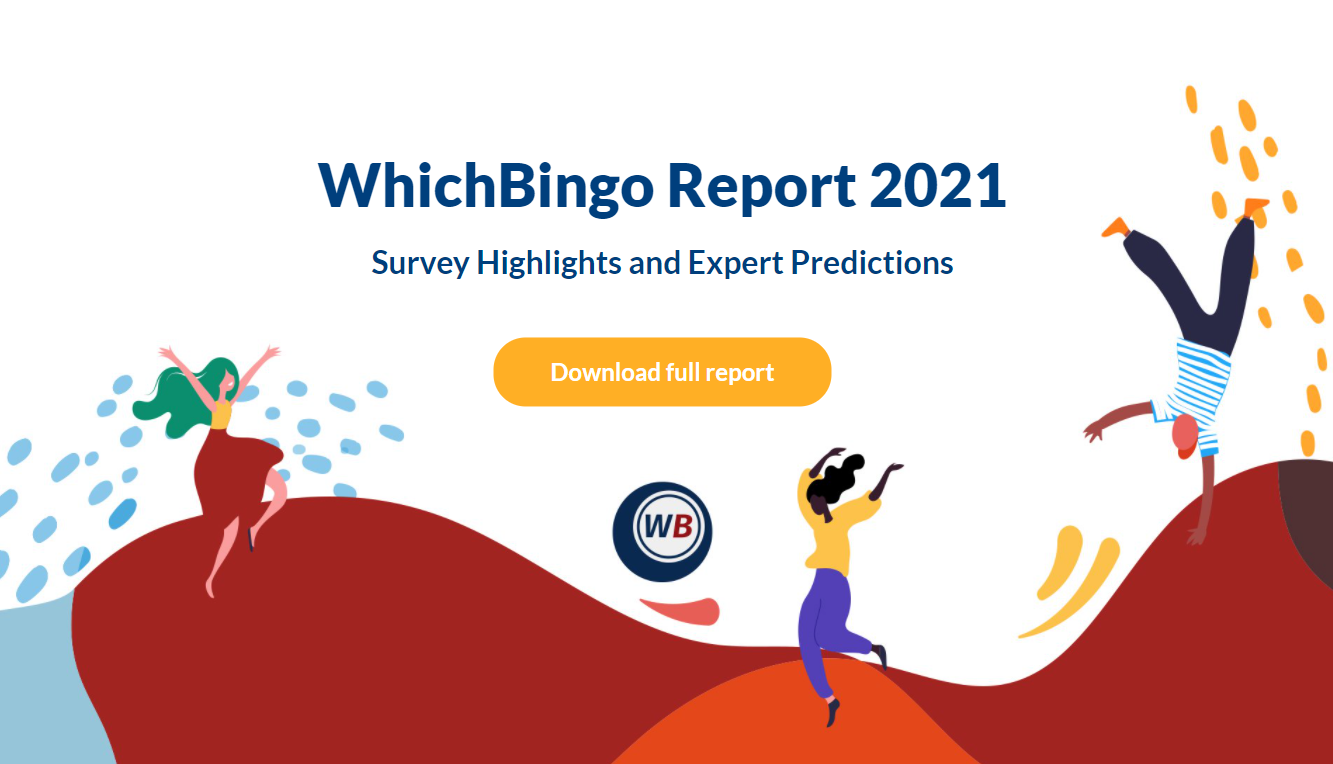 WhichBingo Report 2021

Survey Highlights and Expert Predictions

Download full report

WB